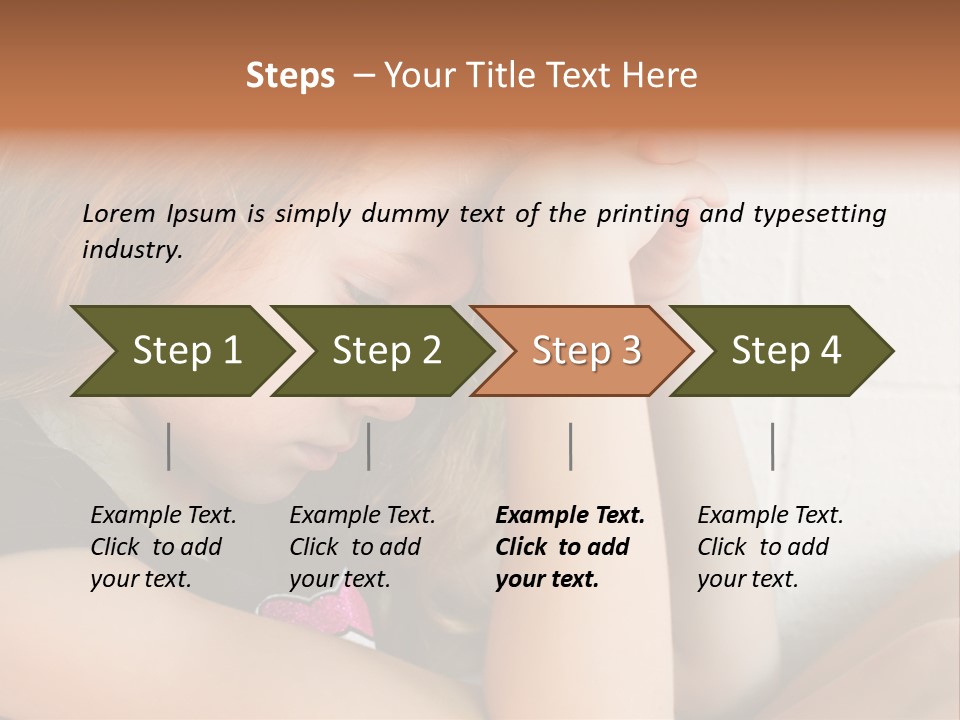 Steps – Your Title Text Here

Lorem Ipsum is simply dummy text of the printing and typesetting industry.

Step 1

Step 2

Step 3

Step 4

Example Text. Click to add your text.

Example Text. Click to add your text.

Example Text. Click to add your text.

Example Text. Click to add your text.